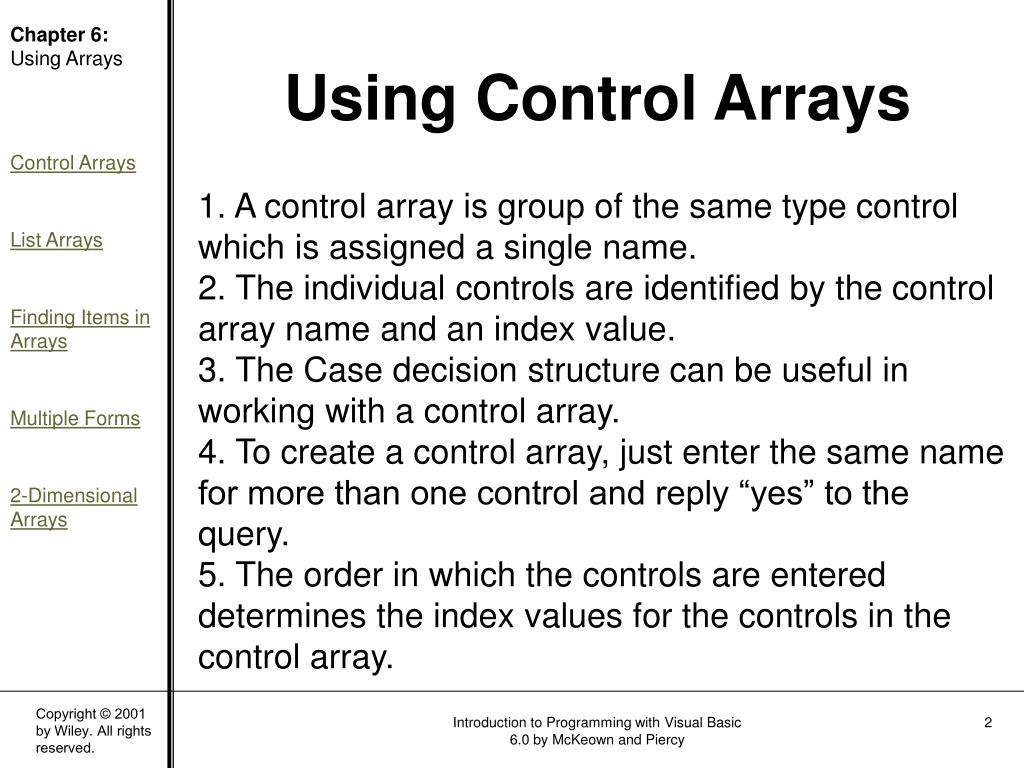 Chapter 6:
Using Arrays

Control Arrays

List Arrays

Finding Items in Arrays

Multiple Forms

2-Dimensional Arrays

Using Control Arrays

1. A control array is group of the same type control which is assigned a single name.
2. The individual controls are identified by the control array name and an index value.
3. The Case decision structure can be useful in working with a control array.
4. To create a control array, just enter the same name for more than one control and reply “yes” to the query.
5. The order in which the controls are entered determines the index values for the controls in the control array.

Copyright © 2001 by Wiley. All rights reserved.

Introduction to Programming with Visual Basic 6.0 by McKeown and Piercy

2